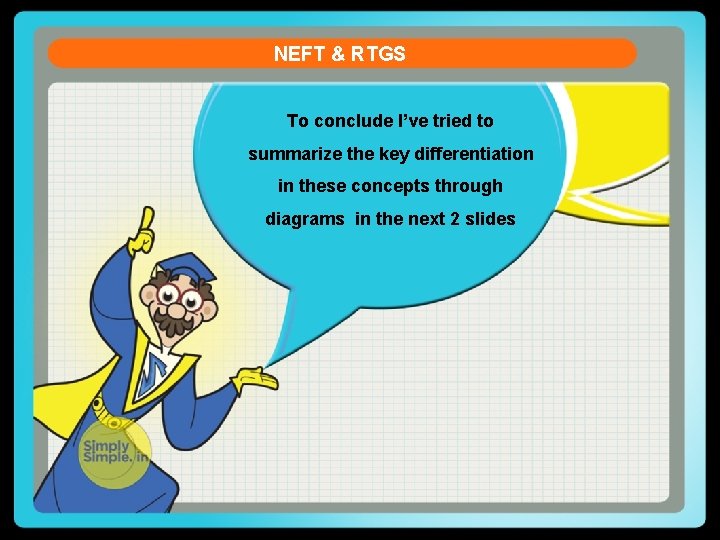 NEFT & RTGS

To conclude I've tried to summarize the key differentiation in these concepts through diagrams in the next 2 slides

Simply Simple.in